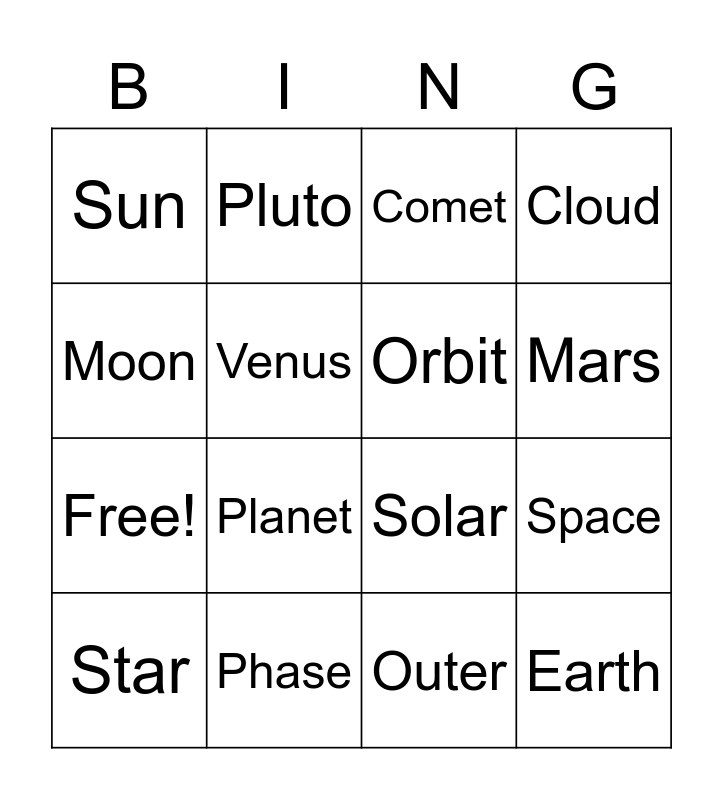 | B | I | N | G |
|---|---|---|---|
| Sun | Pluto | Comet | Cloud |
| Moon | Venus | Orbit | Mars |
| Free! | Planet | Solar | Space |
| Star | Phase | Outer | Earth |